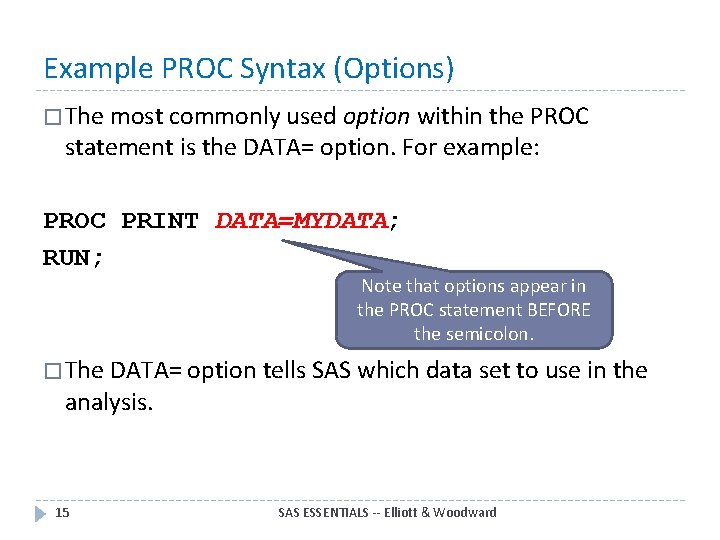 Example PROC Syntax (Options)

□ The most commonly used option within the PROC statement is the DATA= option. For example:

PROC PRINT DATA=MYDATA;
RUN;

Note that options appear in the PROC statement BEFORE the semicolon.

□ The DATA= option tells SAS which data set to use in the analysis.

15

SAS ESSENTIALS -- Elliott & Woodward